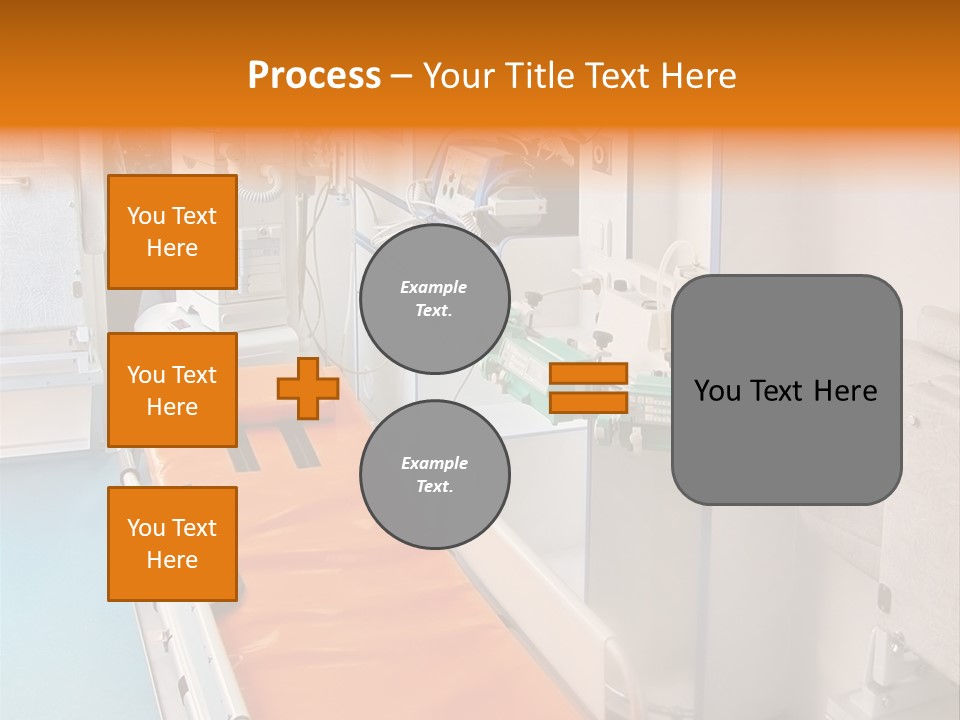 Process – Your Title Text Here

You Text Here

You Text Here

You Text Here

Example Text.

Example Text.

You Text Here